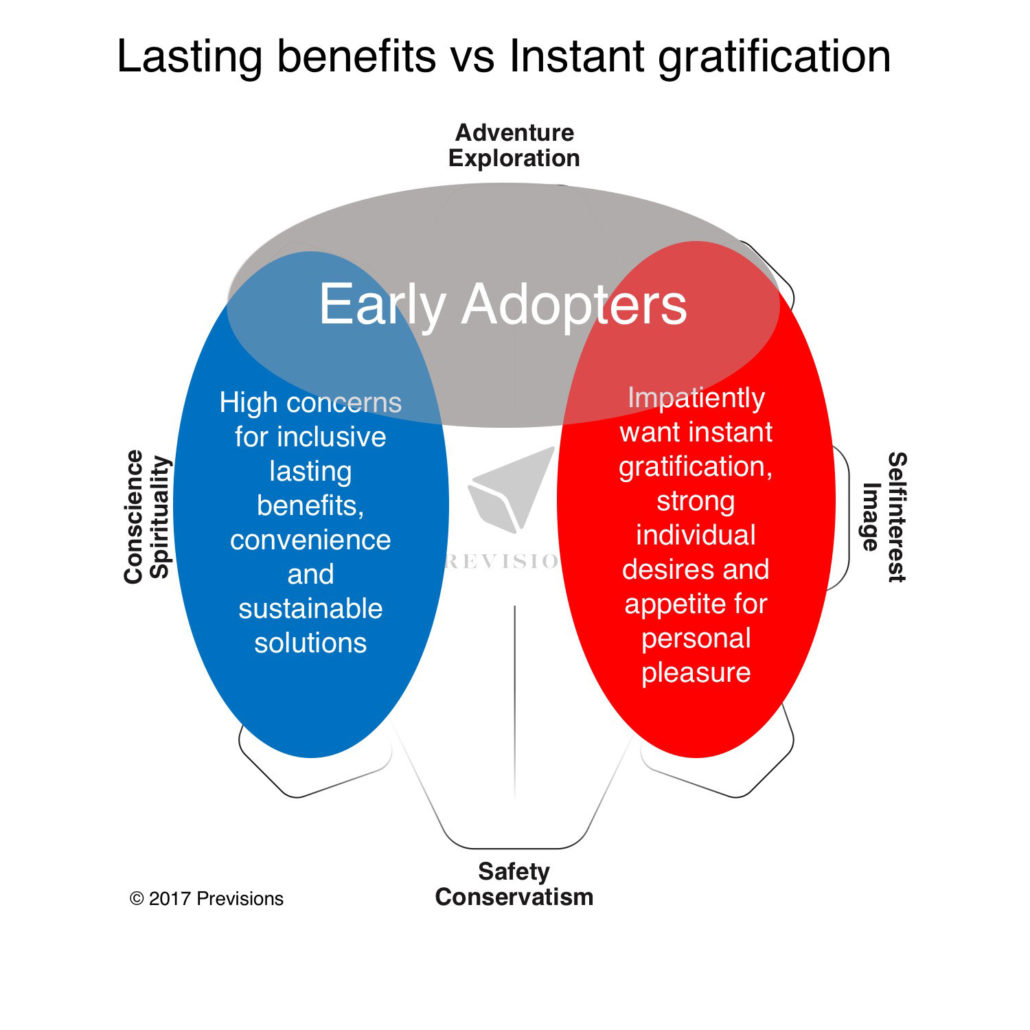 Lasting benefits vs Instant gratification

Adventure
Exploration

Early Adopters

Conscience
Spirituality

High concerns for inclusive lasting benefits, convenience and sustainable solutions

REVISIO

Impatiently want instant gratification, strong individual desires and appetite for personal pleasure

Selfinterest
Image

Safety
Conservatism

© 2017 Previsions